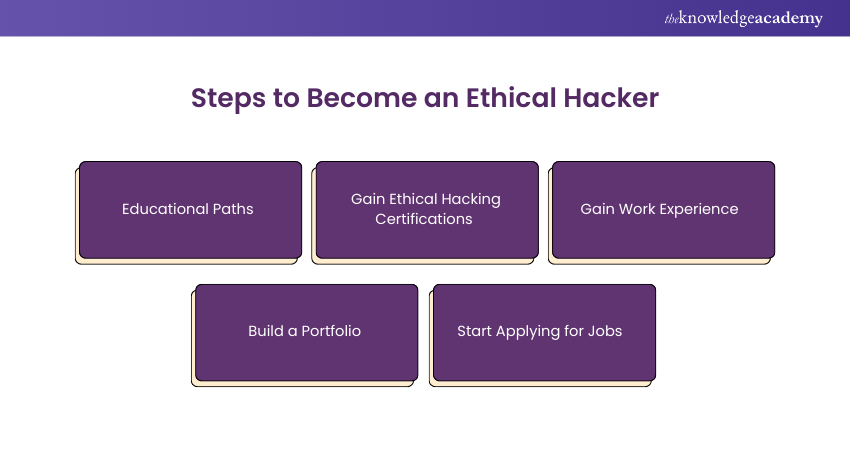 theknowledgeacademy

Steps to Become an Ethical Hacker

Educational Paths

Gain Ethical Hacking Certifications

Gain Work Experience

Build a Portfolio

Start Applying for Jobs